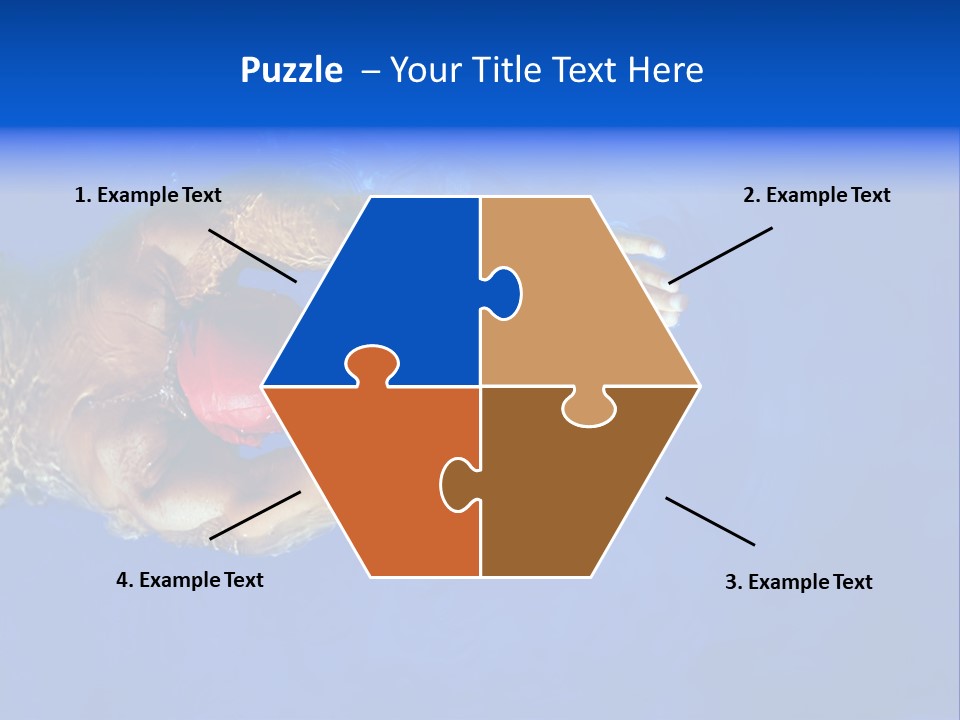 Puzzle – Your Title Text Here

1. Example Text

2. Example Text

4. Example Text

3. Example Text